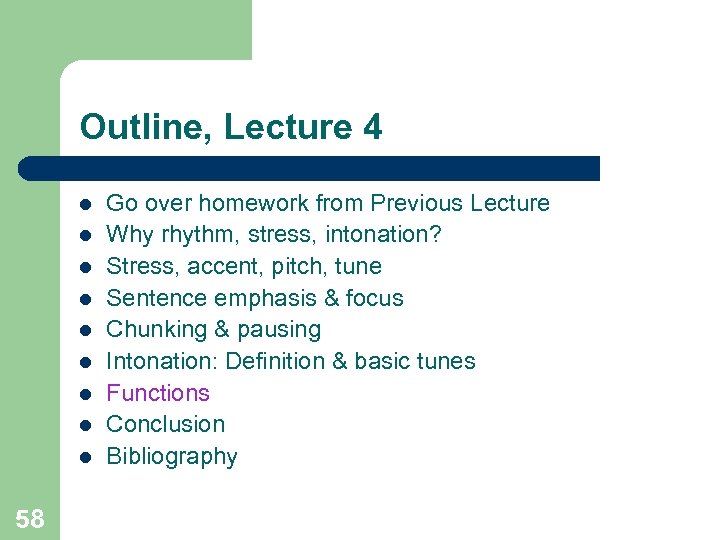 Outline, Lecture 4

- Go over homework from Previous Lecture
- Why rhythm, stress, intonation?
- Stress, accent, pitch, tune
- Sentence emphasis & focus
- Chunking & pausing
- Intonation: Definition & basic tunes
- Functions
- Conclusion
- Bibliography

58